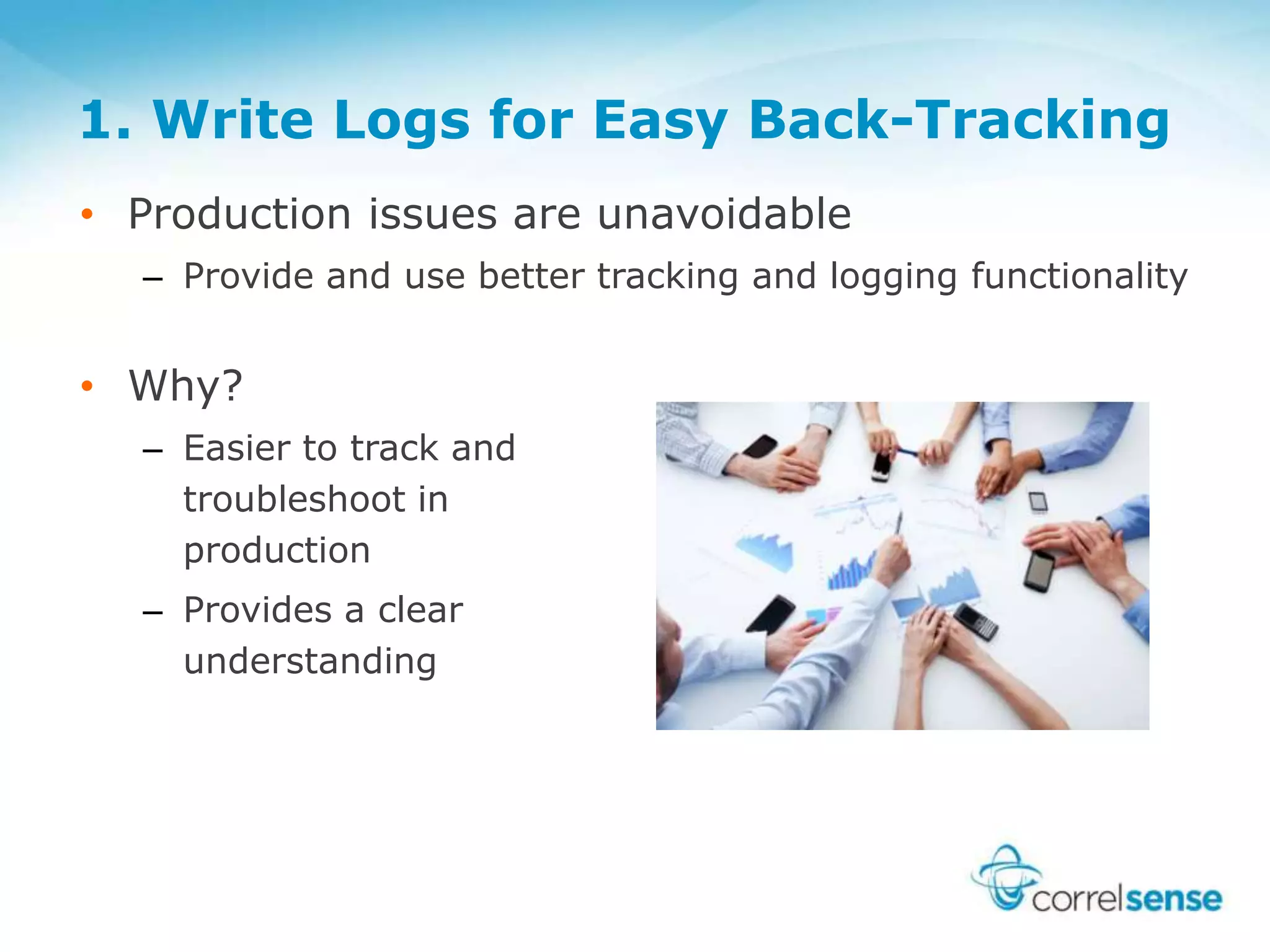 1. Write Logs for Easy Back-Tracking

• Production issues are unavoidable
– Provide and use better tracking and logging functionality

• Why?
– Easier to track and troubleshoot in production
– Provides a clear understanding

correlsense